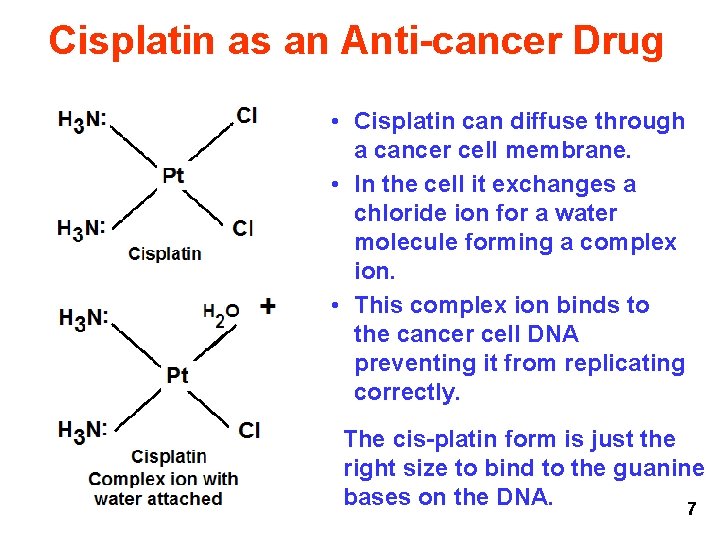 Cisplatin as an Anti-cancer Drug

$H_3N$: Cl
Pt
$H_3N$: Cl
Cisplatin

$H_3N$: $H_2O$ +
Pt
$H_3N$: Cl
Cisplatin
Complex ion with water attached

• Cisplatin can diffuse through a cancer cell membrane.
• In the cell it exchanges a chloride ion for a water molecule forming a complex ion.
• This complex ion binds to the cancer cell DNA preventing it from replicating correctly.

The cis-platin form is just the right size to bind to the guanine bases on the DNA.

7